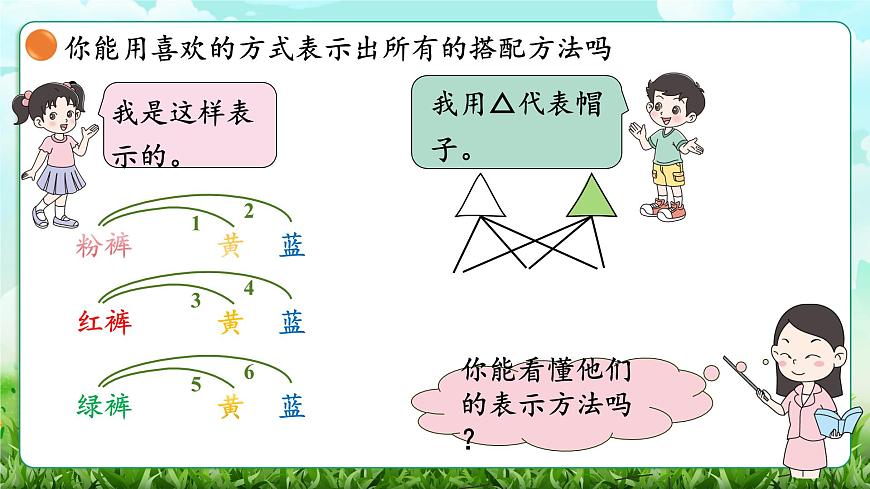 你能用喜欢的方式表示出所有的搭配方法吗

我是这样表示的。

我用△代表帽子。

1 2
粉裤 黄 蓝

3 4
红裤 黄 蓝

5 6
绿裤 黄 蓝

你能看懂他们的表示方法吗？